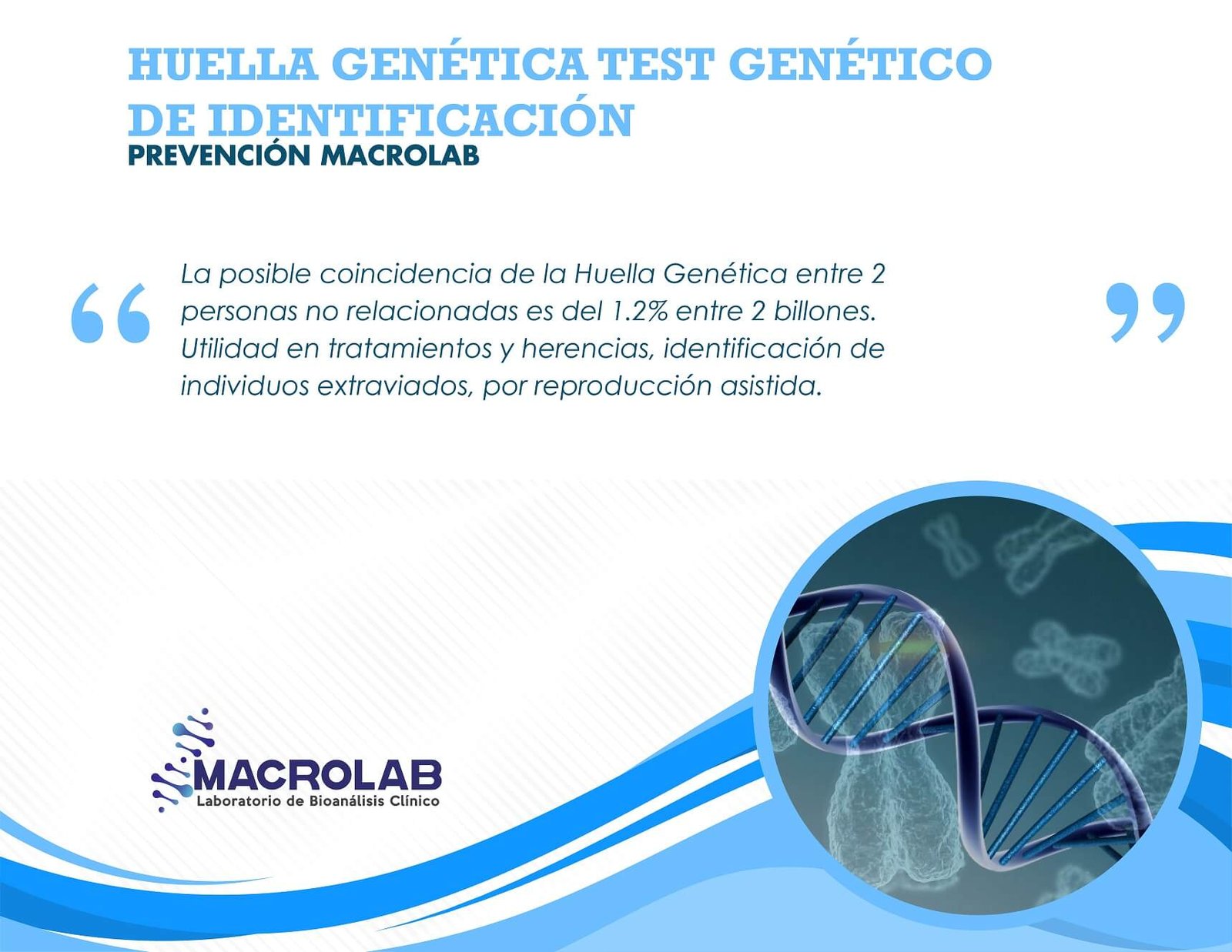 HUELLA GENÉTICA TEST GENÉTICO DE IDENTIFICACIÓN
PREVENCIÓN MACROLAB

“ La posible coincidencia de la Huella Genética entre 2 personas no relacionadas es del 1.2% entre 2 billones. Utilidad en tratamientos y herencias, identificación de individuos extraviados, por reproducción asistida. ”

MACROLAB
Laboratorio de Bioanálisis Clínico